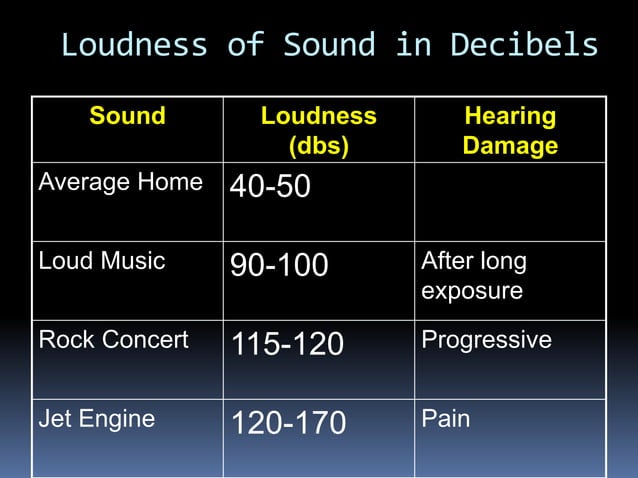 Loudness of Sound in Decibels

| Sound | Loudness (dbs) | Hearing Damage |
|---|---|---|
| Average Home | 40-50 | |
| Loud Music | 90-100 | After long exposure |
| Rock Concert | 115-120 | Progressive |
| Jet Engine | 120-170 | Pain |